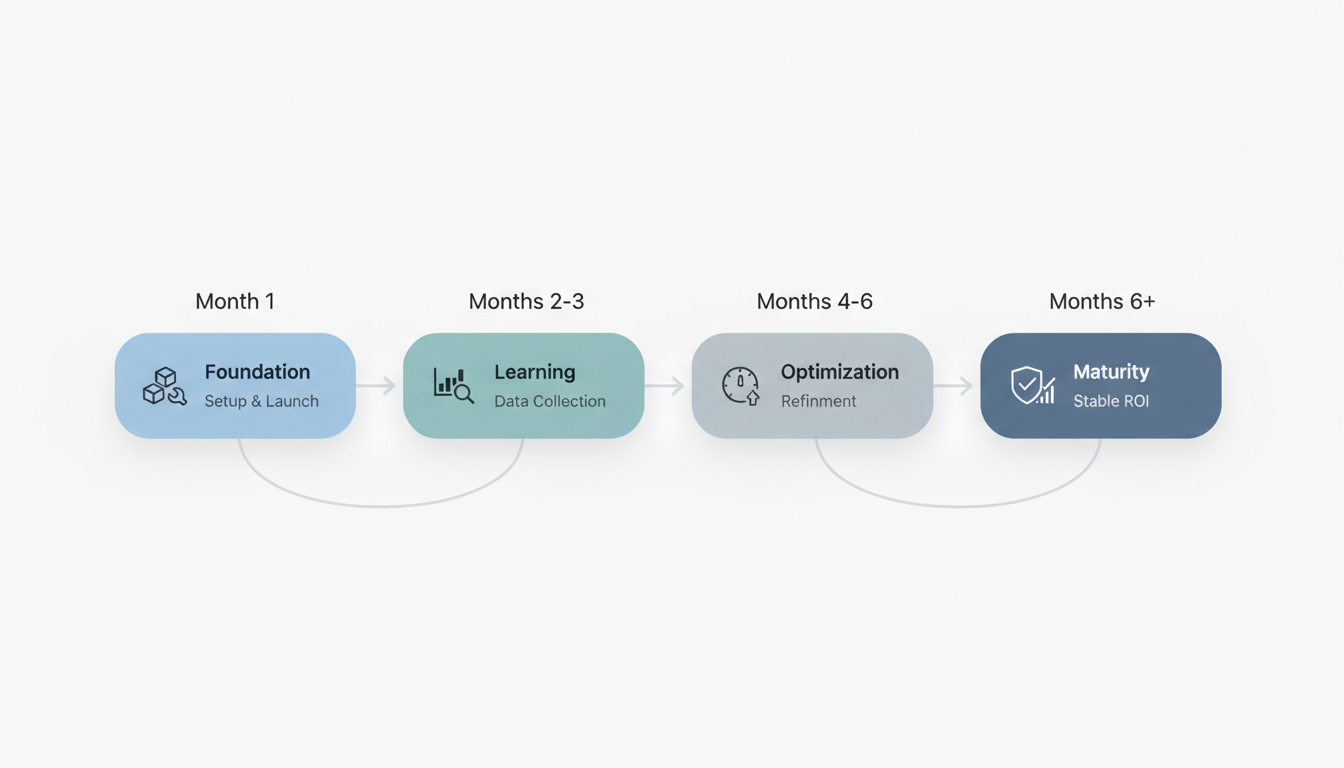 Month 1

Foundation
Setup & Launch

Months 2-3

Learning
Data Collection

Months 4-6

Optimization
Refinment

Months 6+

Maturity
Stable ROI